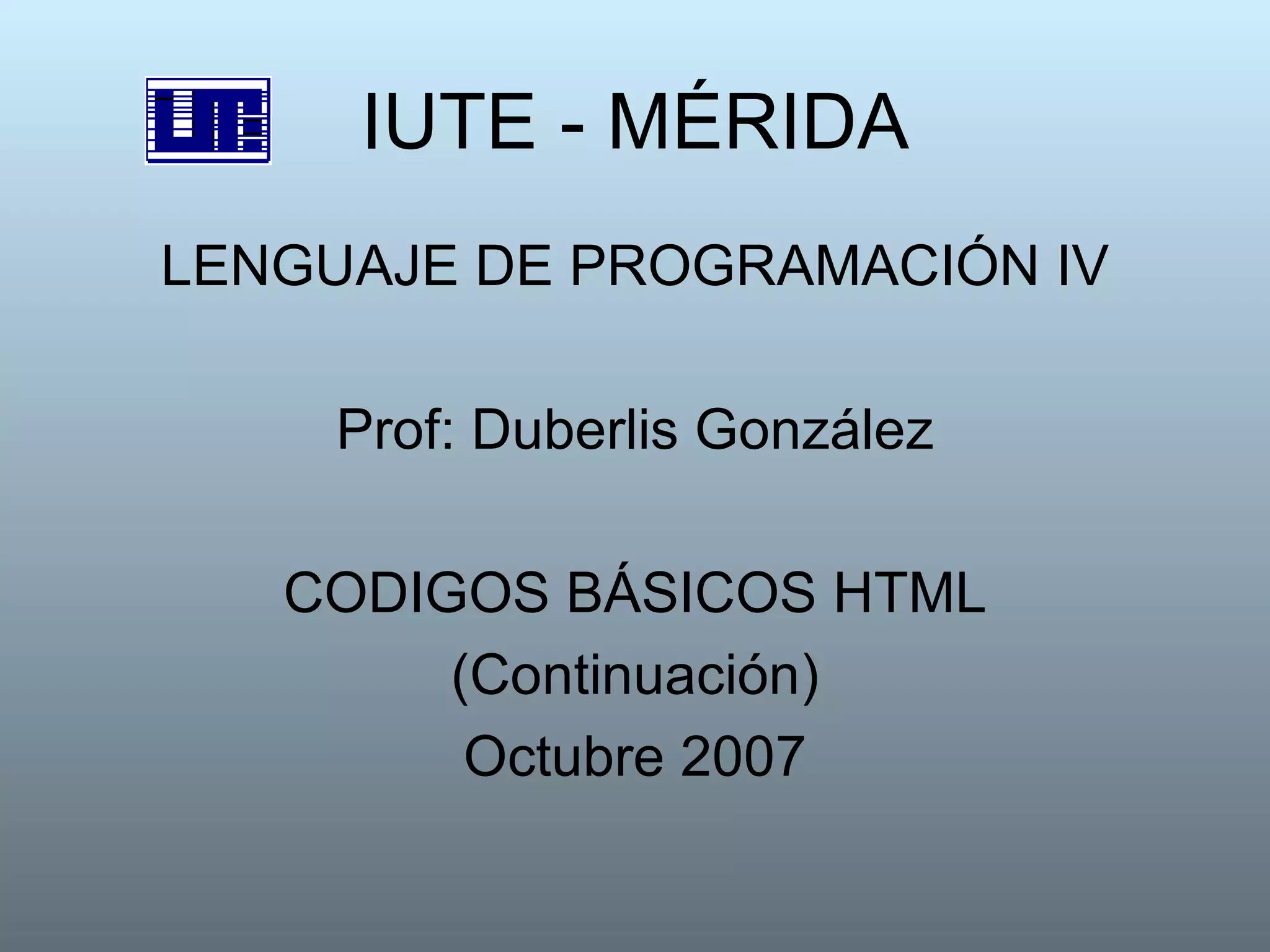 IUTE - MÉRIDA

LENGUAJE DE PROGRAMACIÓN IV

Prof: Duberlis González

CODIGOS BÁSICOS HTML
(Continuación)
Octubre 2007